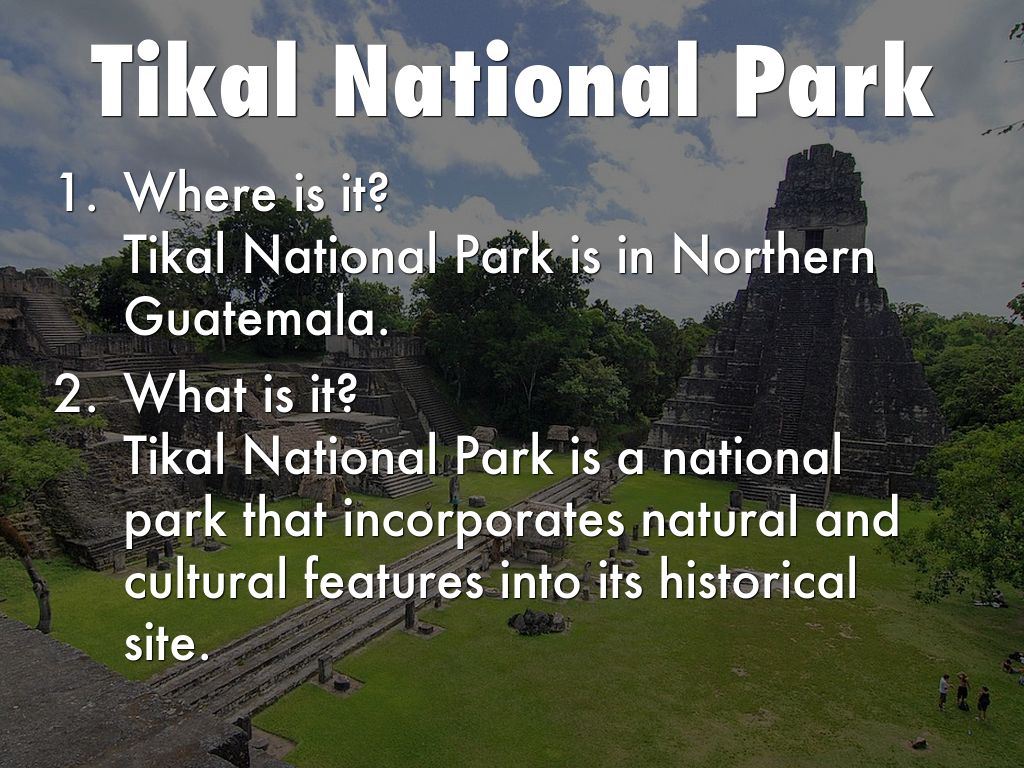 Tikal National Park

1. Where is it?
Tikal National Park is in Northern Guatemala.

2. What is it?
Tikal National Park is a national park that incorporates natural and cultural features into its historical site.